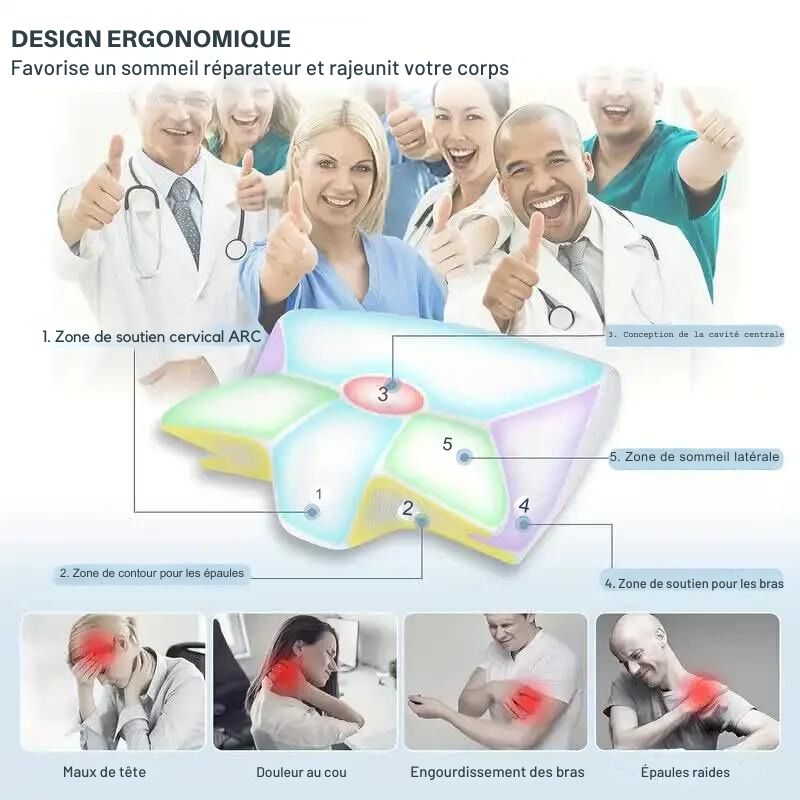 DESIGN ERGONOMIQUE
Favorise un sommeil réparateur et rajeunit votre corps

1. Zone de soutien cervical ARC

3. Conception de la cavité centrale

3

5

5. Zone de sommeil latérale

1

2

4

2. Zone de contour pour les épaules

4. Zone de soutien pour les bras

Maux de tête

Douleur au cou

Engourdissement des bras

Épaules raides